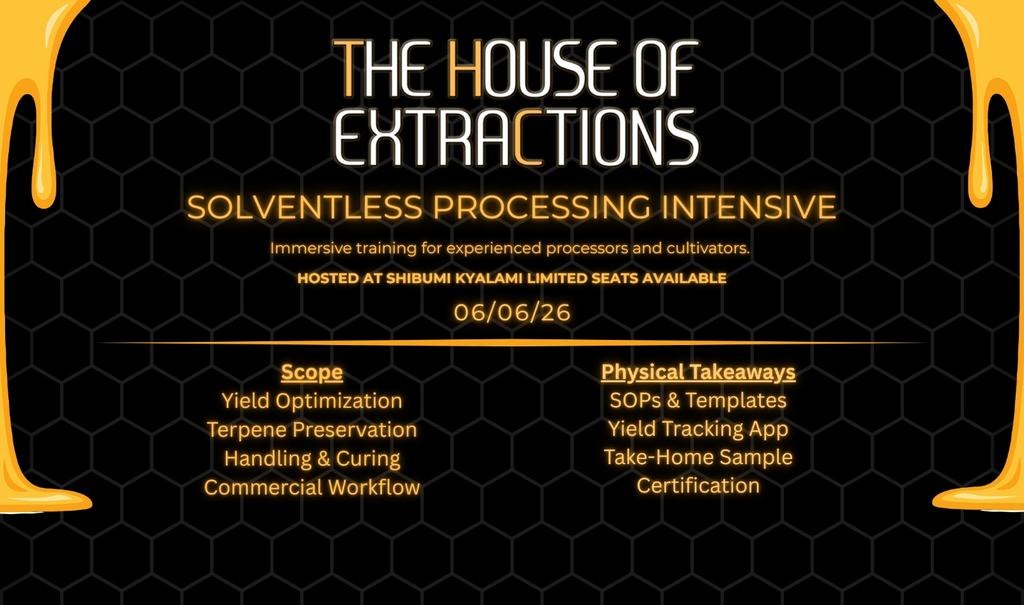 THE HOUSE OF EXTRACTIONS

SOLVENTLESS PROCESSING INTENSIVE

Immersive training for experienced processors and cultivators.

HOSTED AT SHIBUMI KYALAMI LIMITED SEATS AVAILABLE

06/06/26

Scope
Yield Optimization
Terpene Preservation
Handling & Curing
Commercial Workflow

Physical Takeaways
SOPs & Templates
Yield Tracking App
Take-Home Sample
Certification